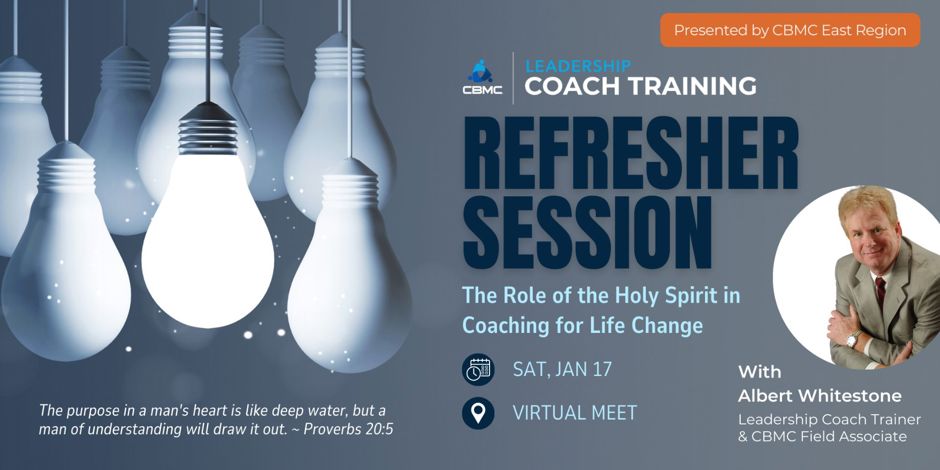 Presented by CBMC East Region

CBMC

LEADERSHIP
COACH TRAINING

REFRESHER SESSION

The Role of the Holy Spirit in Coaching for Life Change

SAT, JAN 17

VIRTUAL MEET

With
Albert Whitestone
Leadership Coach Trainer & CBMC Field Associate

The purpose in a man's heart is like deep water, but a man of understanding will draw it out. ~ Proverbs 20:5